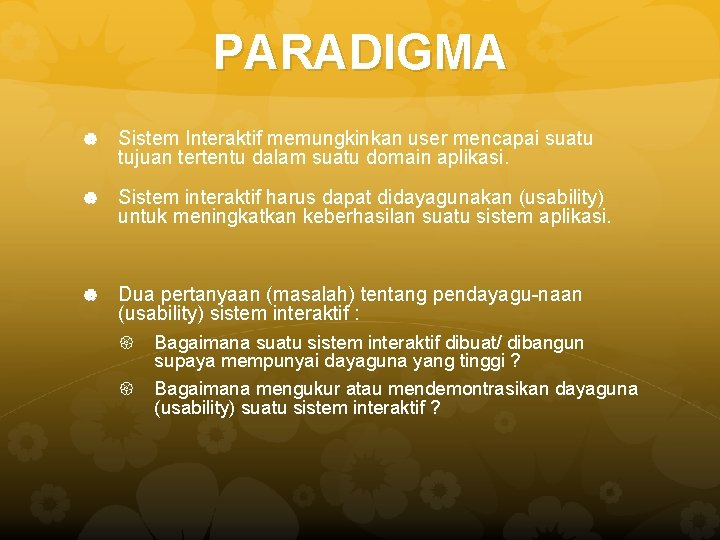 PARADIGMA

Sistem Interaktif memungkinkan user mencapai suatu tujuan tertentu dalam suatu domain aplikasi.

Sistem interaktif harus dapat didayagunakan (usability) untuk meningkatkan keberhasilan suatu sistem aplikasi.

Dua pertanyaan (masalah) tentang pendayagu-naan (usability) sistem interaktif :

Bagaimana suatu sistem interaktif dibuat/ dibangun supaya mempunyai dayaguna yang tinggi ?

Bagaimana mengukur atau mendemontrasikan dayaguna (usability) suatu sistem interaktif ?